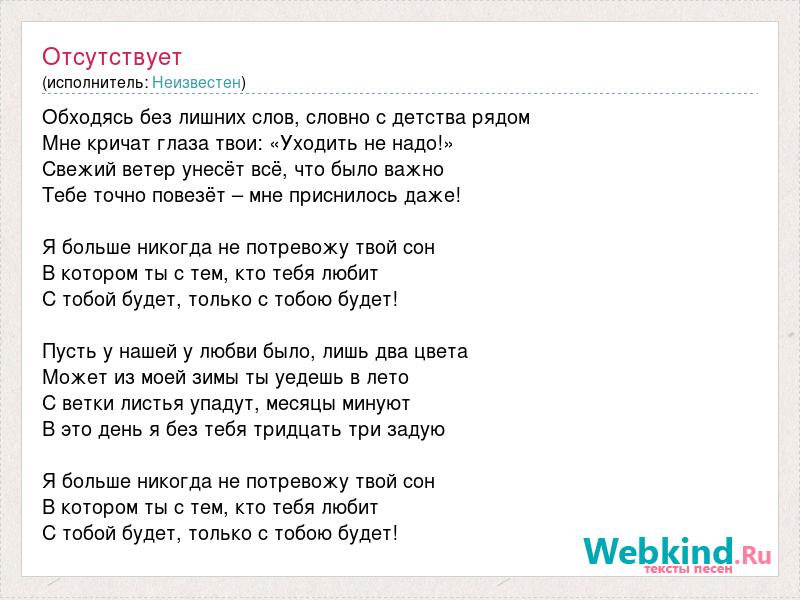 Отсутствует
(исполнитель: Неизвестен)

Обходясь без лишних слов, словно с детства рядом
Мне кричат глаза твои: «Уходить не надо!»
Свежий ветер унесёт всё, что было важно
Тебе точно повезёт – мне приснилось даже!

Я больше никогда не потревожу твой сон
В котором ты с тем, кто тебя любит
С тобой будет, только с тобою будет!

Пусть у нашей у любви было, лишь два цвета
Может из моей зимы ты уедешь в лето
С ветки листья упадут, месяцы минуют
В это день я без тебя тридцать три задую

Я больше никогда не потревожу твой сон
В котором ты с тем, кто тебя любит
С тобой будет, только с тобою будет!

Webkind.Ru
тексты песен